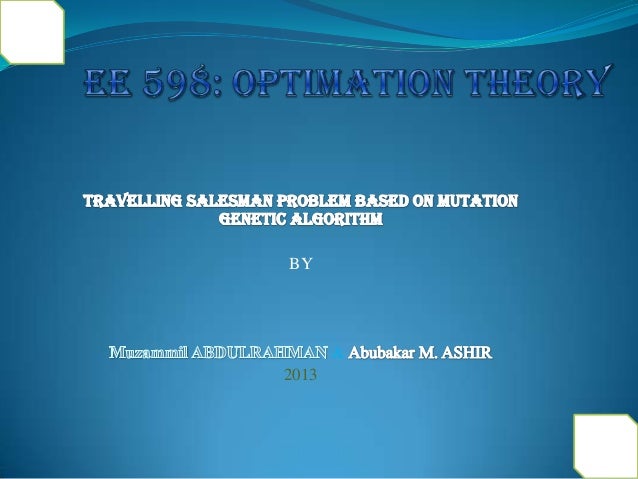 EE 598: OPTIMATION THEORY

TRAVELLING SALESMAN PROBLEM BASED ON MUTATION GENETIC ALGORITHM

BY

Muzammil ABDULRAHMAN & Abubakar M. ASHIR
2013